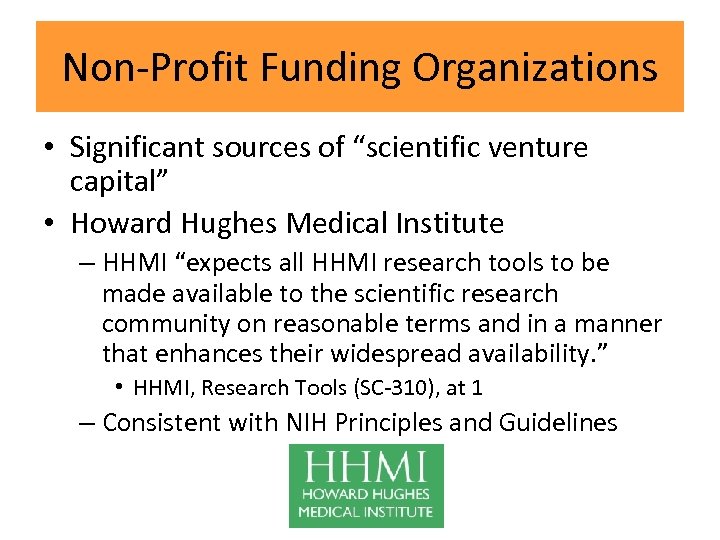 Non-Profit Funding Organizations

• Significant sources of “scientific venture capital”

• Howard Hughes Medical Institute

– HHMI “expects all HHMI research tools to be made available to the scientific research community on reasonable terms and in a manner that enhances their widespread availability.”

• HHMI, Research Tools (SC-310), at 1

– Consistent with NIH Principles and Guidelines

HHMI
HOWARD HUGHES
MEDICAL INSTITUTE